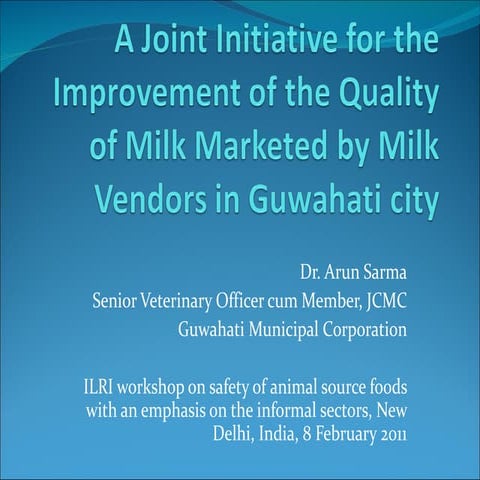 A Joint Initiative for the Improvement of the Quality of Milk Marketed by Milk Vendors in Guwahati city

Dr. Arun Sarma
Senior Veterinary Officer cum Member, JCMC
Guwahati Municipal Corporation

ILRI workshop on safety of animal source foods with an emphasis on the informal sectors, New Delhi, India, 8 February 2011